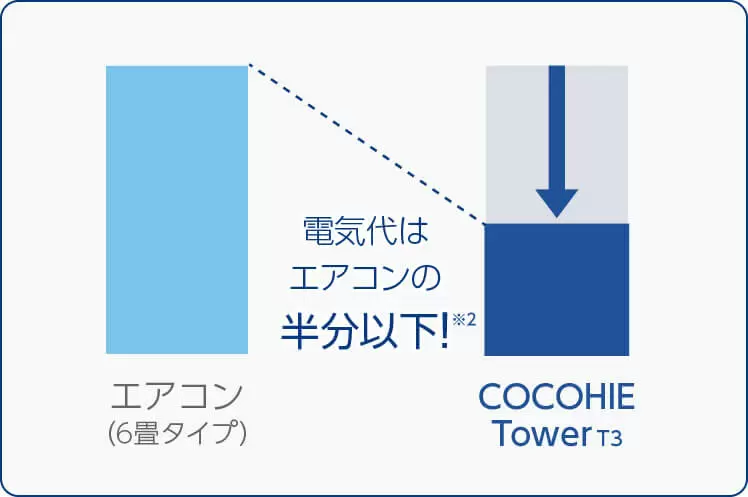 電気代は
エアコンの
半分以下!※2

エアコン
(6畳タイプ)

COCOHIE
Tower T3